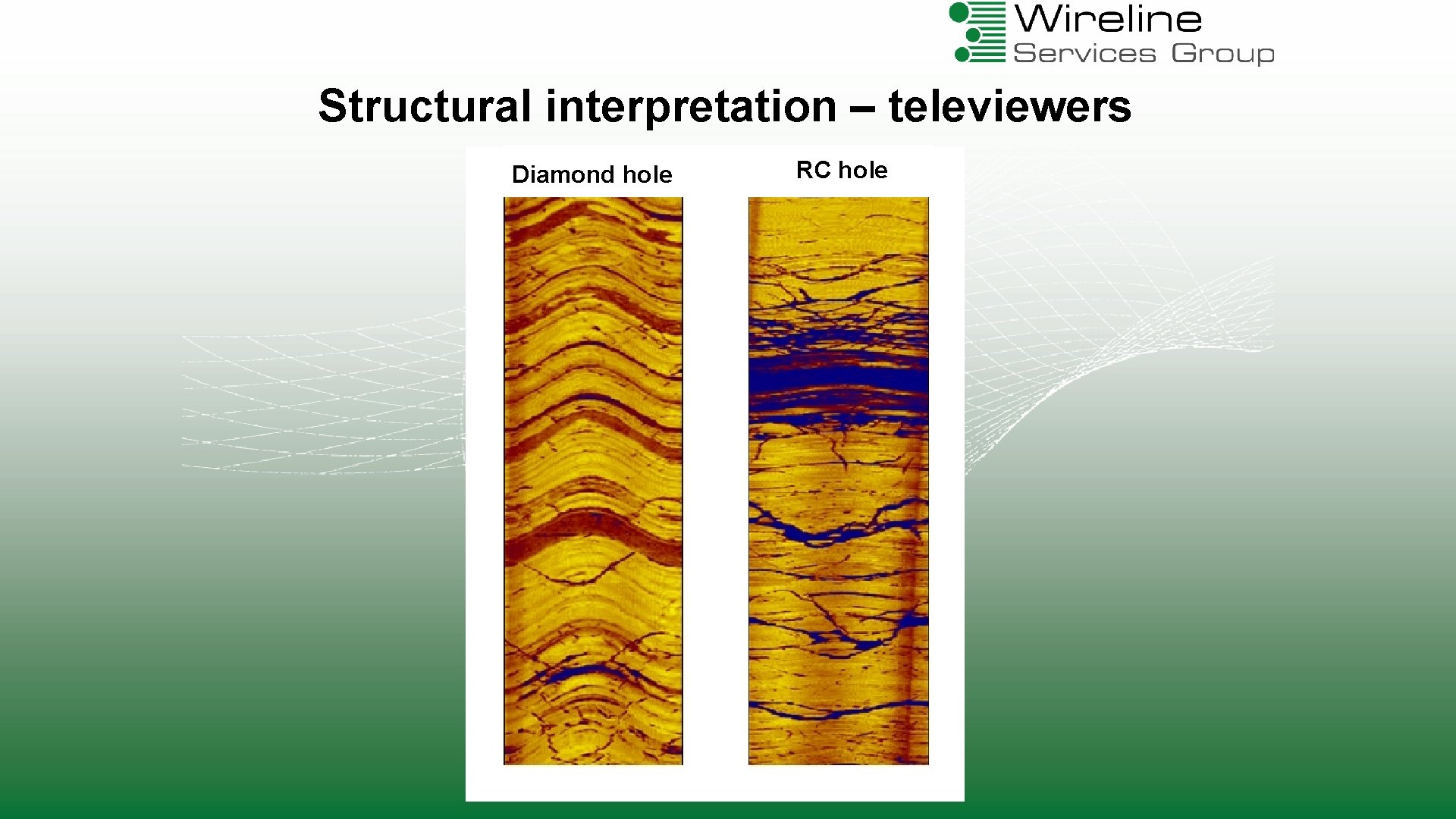 Wireline
Services Group

Structural interpretation – televiewers

Diamond hole

RC hole